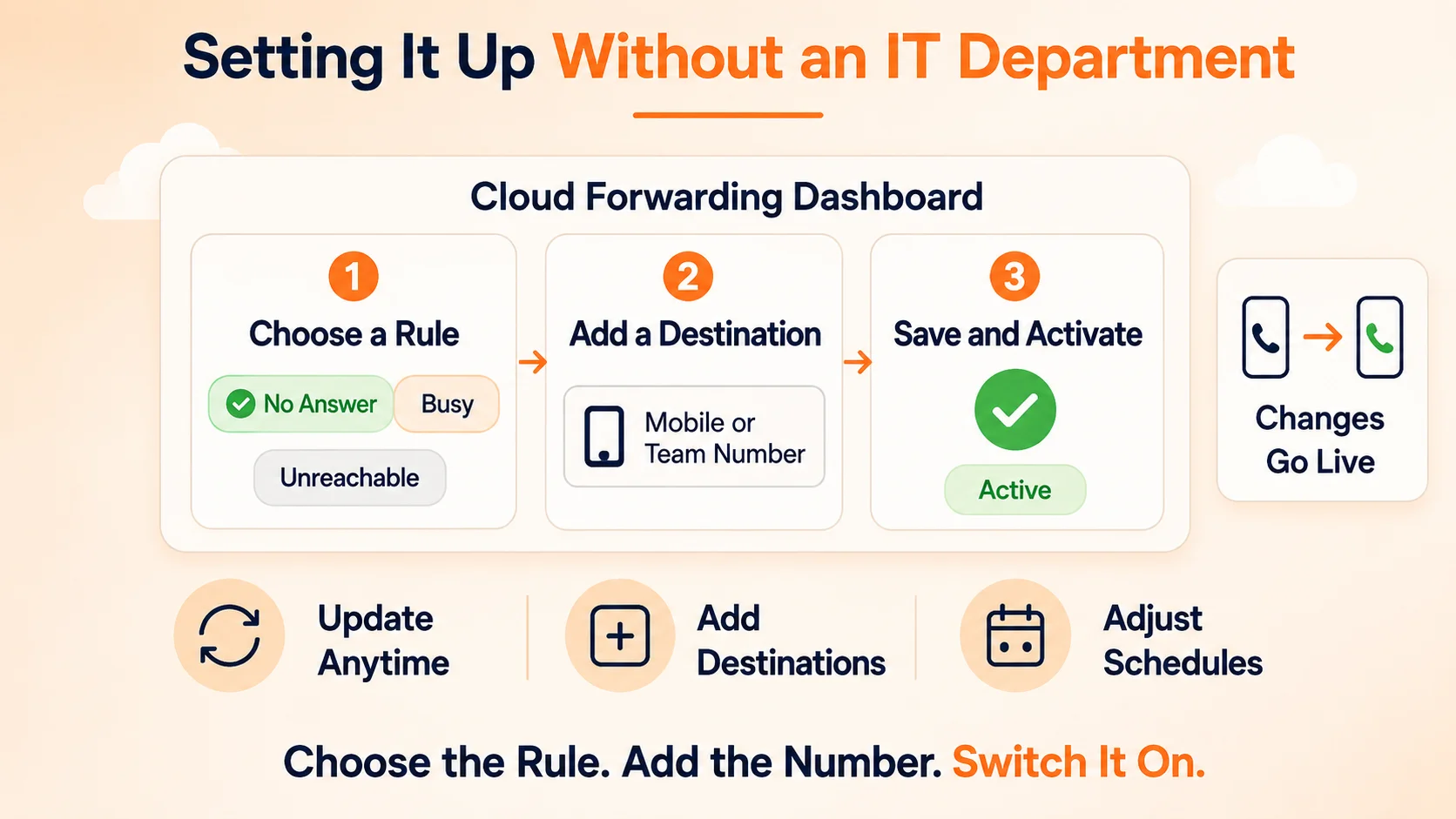 Setting It Up Without an IT Department

Cloud Forwarding Dashboard

1
Choose a Rule
No Answer
Busy
Unreachable

2
Add a Destination
Mobile or Team Number

3
Save and Activate
Active

Changes Go Live

Update Anytime

Add Destinations

Adjust Schedules

Choose the Rule. Add the Number. Switch It On.